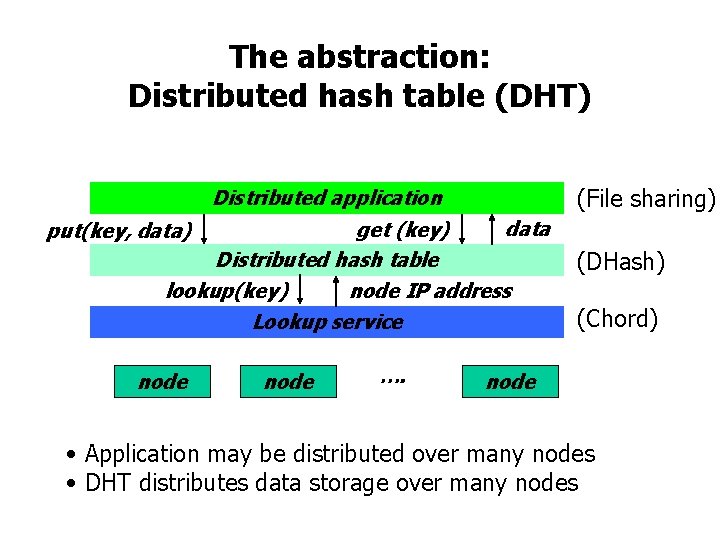 The abstraction:
Distributed hash table (DHT)

Distributed application (File sharing)

put(key, data) get (key) data

Distributed hash table (DHash)

lookup(key) node IP address

Lookup service (Chord)

node node …. node

• Application may be distributed over many nodes
• DHT distributes data storage over many nodes